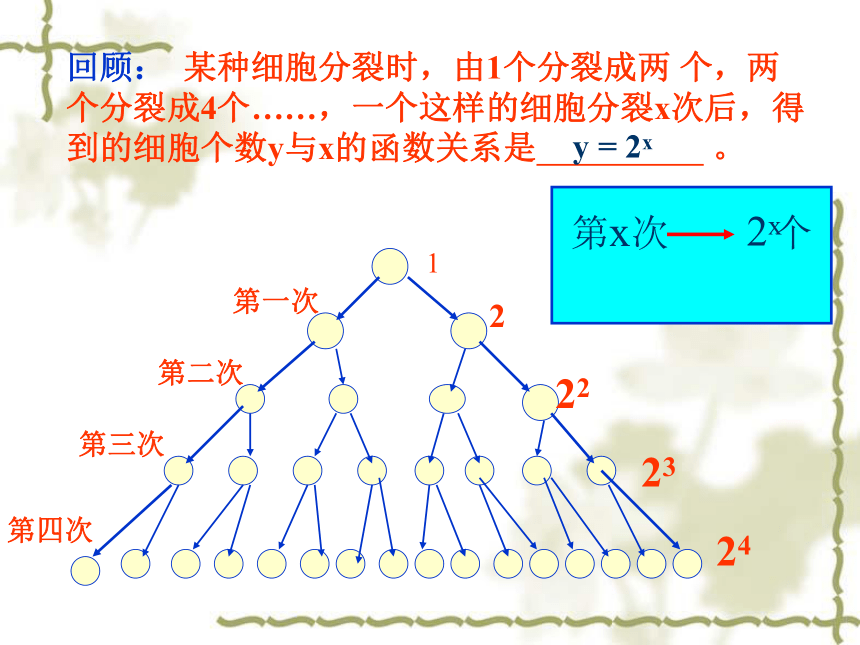 回顾： 某种细胞分裂时，由1个分裂成两 个，两个分裂成4个……，一个这样的细胞分裂x次后，得到的细胞个数y与x的函数关系是 $y = 2^x$ 。

第x次 → $2^x$个

1

第一次

2

第二次

$2^2$

第三次

$2^3$

第四次

$2^4$